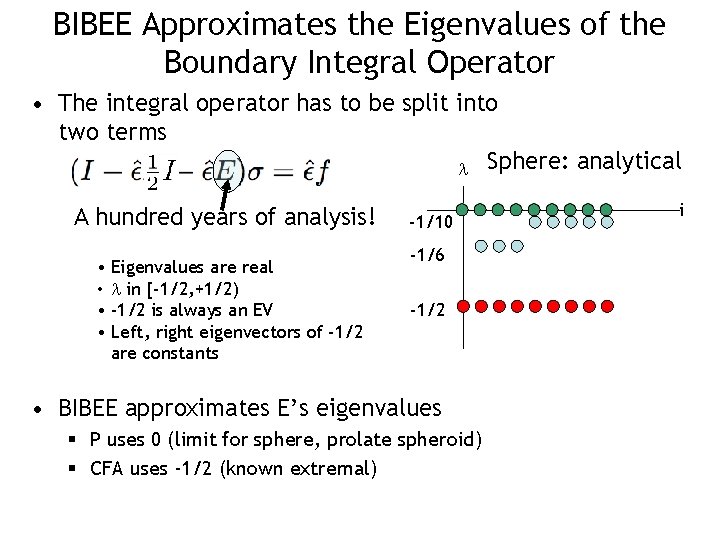 BIBEE Approximates the Eigenvalues of the Boundary Integral Operator

• The integral operator has to be split into two terms

$(I - \hat{\epsilon}\frac{1}{2}I - \hat{\epsilon}E)\sigma = \hat{\epsilon}f$

A hundred years of analysis!

• Eigenvalues are real
• $\lambda$ in [-1/2,+1/2)
• -1/2 is always an EV
• Left, right eigenvectors of -1/2 are constants

$\lambda$ Sphere: analytical

i

-1/10

-1/6

-1/2

• BIBEE approximates E's eigenvalues
▪ P uses 0 (limit for sphere, prolate spheroid)
▪ CFA uses -1/2 (known extremal)